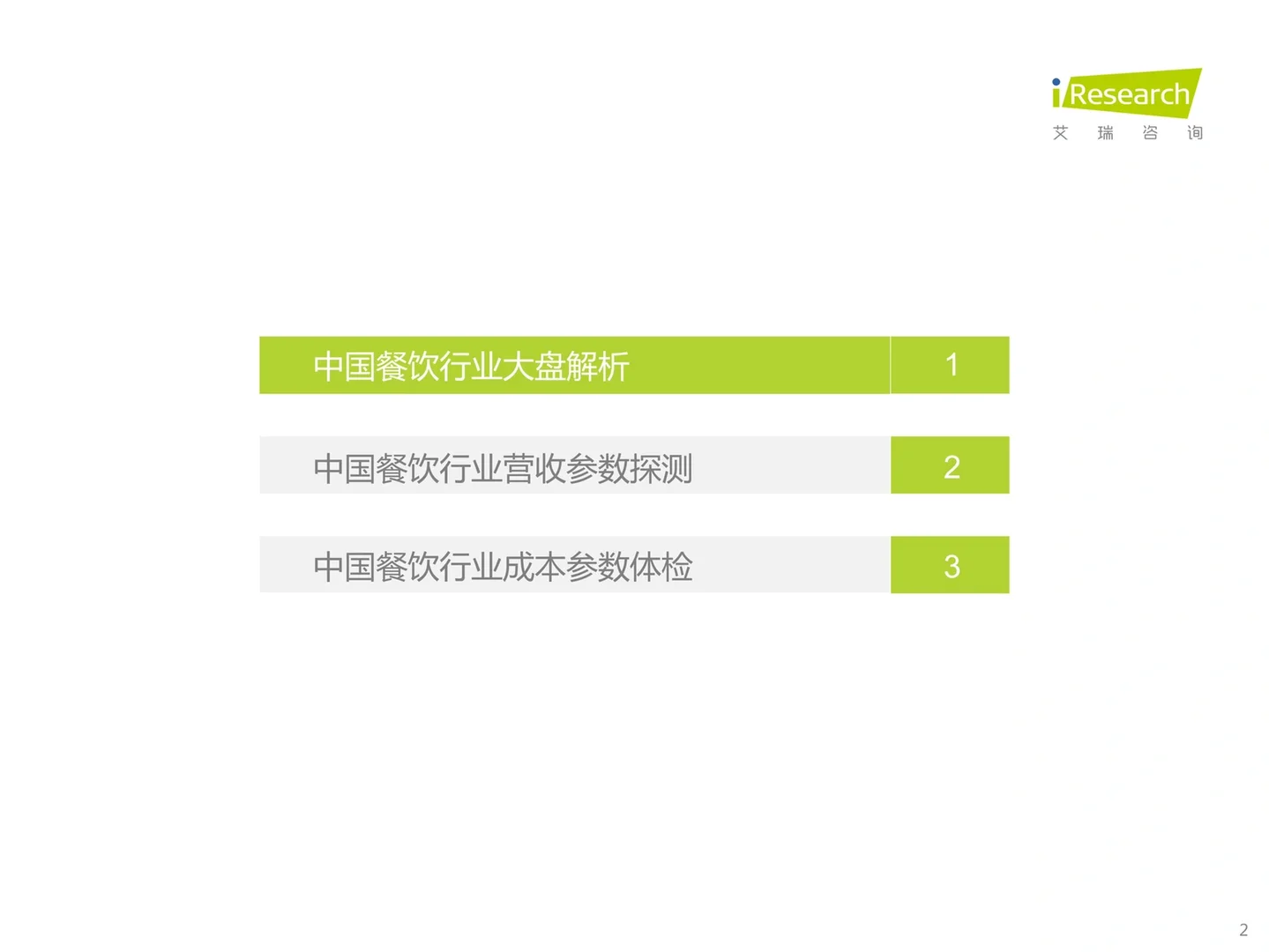 iResearch
艾 瑞 咨 询

中国餐饮行业大盘解析 1

中国餐饮行业营收参数探测 2

中国餐饮行业成本参数体检 3

2